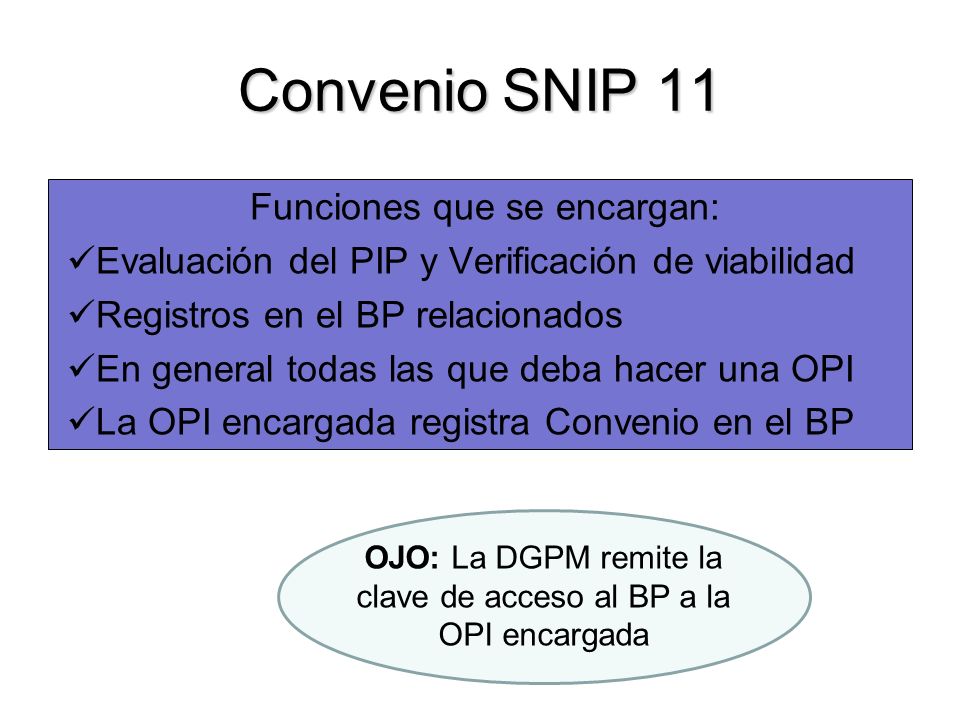 Convenio SNIP 11

Funciones que se encargan:
✓Evaluación del PIP y Verificación de viabilidad
✓Registros en el BP relacionados
✓En general todas las que deba hacer una OPI
✓La OPI encargada registra Convenio en el BP

OJO: La DGPM remite la clave de acceso al BP a la OPI encargada